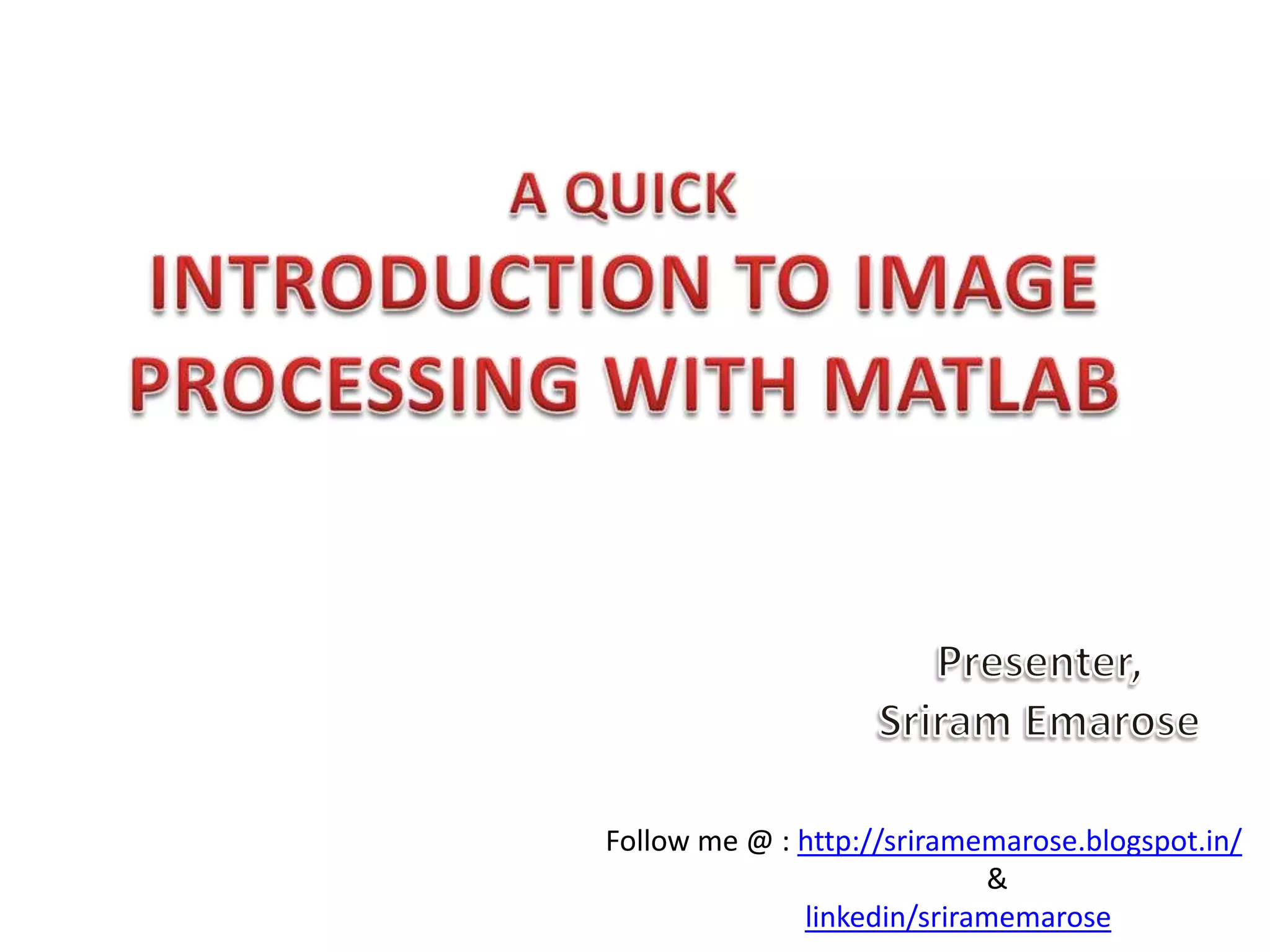 A QUICK
INTRODUCTION TO IMAGE PROCESSING WITH MATLAB

Presenter,
Sriram Emarose

Follow me @ : http://sriramemarose.blogspot.in/
&
linkedin/sriramemarose